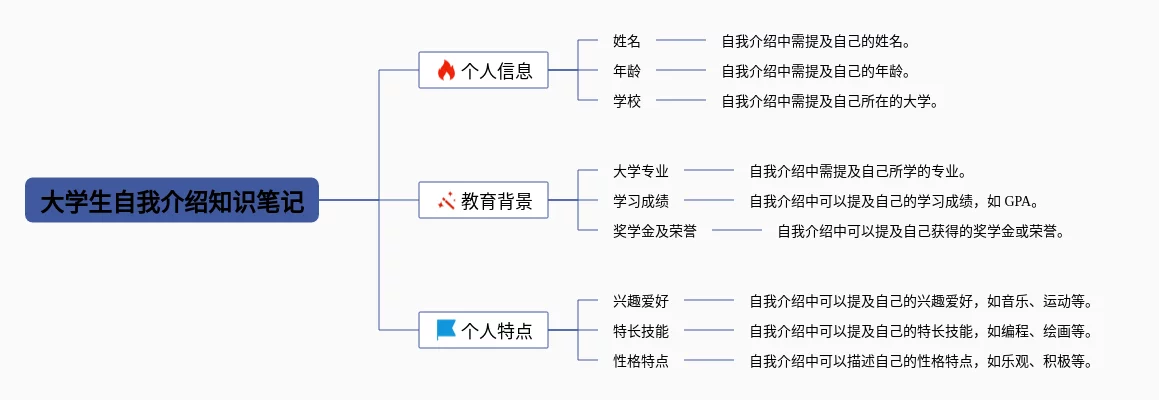 大学生自我介绍知识笔记

个人信息

姓名
自我介绍中需提及自己的姓名。

年龄
自我介绍中需提及自己的年龄。

学校
自我介绍中需提及自己所在的大学。

教育背景

大学专业
自我介绍中需提及自己所学的专业。

学习成绩
自我介绍中可以提及自己的学习成绩，如 GPA。

奖学金及荣誉
自我介绍中可以提及自己获得的奖学金或荣誉。

个人特点

兴趣爱好
自我介绍中可以提及自己的兴趣爱好，如音乐、运动等。

特长技能
自我介绍中可以提及自己的特长技能，如编程、绘画等。

性格特点
自我介绍中可以描述自己的性格特点，如乐观、积极等。